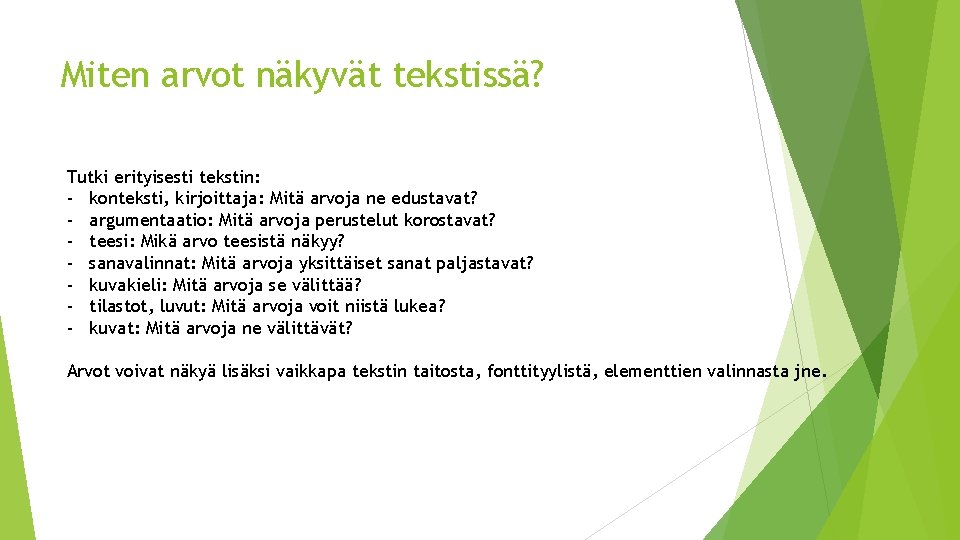 Miten arvot näkyvät tekstissä?

Tutki erityisesti tekstin:
- konteksti, kirjoittaja: Mitä arvoja ne edustavat?
- argumentaatio: Mitä arvoja perustelut korostavat?
- teesi: Mikä arvo teesistä näkyy?
- sanavalinnat: Mitä arvoja yksittäiset sanat paljastavat?
- kuvakieli: Mitä arvoja se välittää?
- tilastot, luvut: Mitä arvoja voit niistä lukea?
- kuvat: Mitä arvoja ne välittävät?

Arvot voivat näkyä lisäksi vaikkapa tekstin taitosta, fonttityylistä, elementtien valinnasta jne.